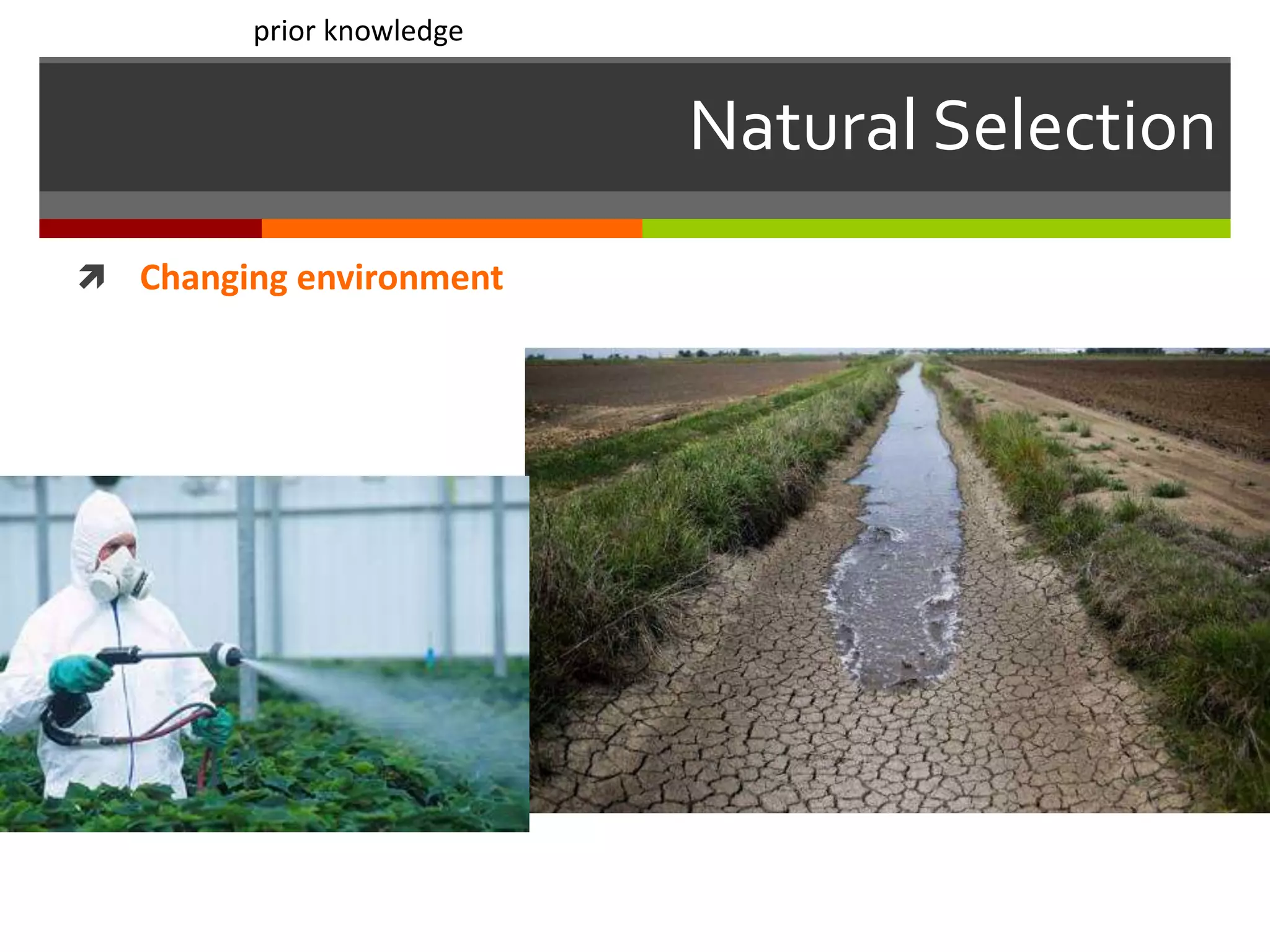 prior knowledge

Natural Selection

Changing environment